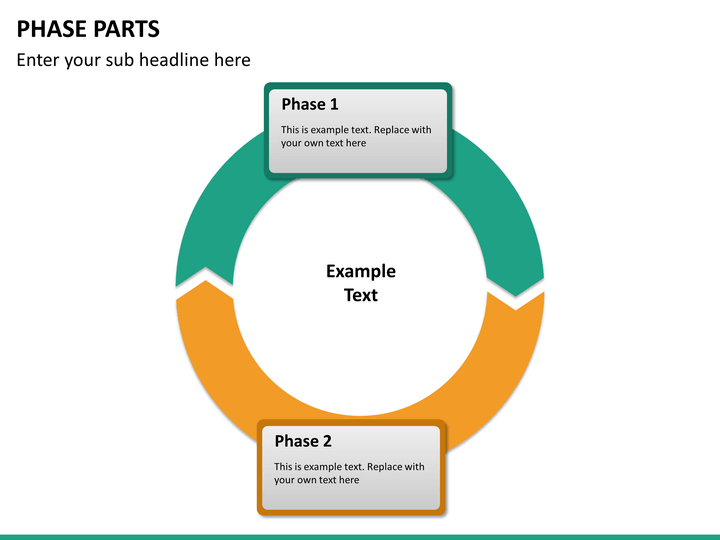 PHASE PARTS

Enter your sub headline here

Phase 1

This is example text. Replace with your own text here

Example Text

Phase 2

This is example text. Replace with your own text here